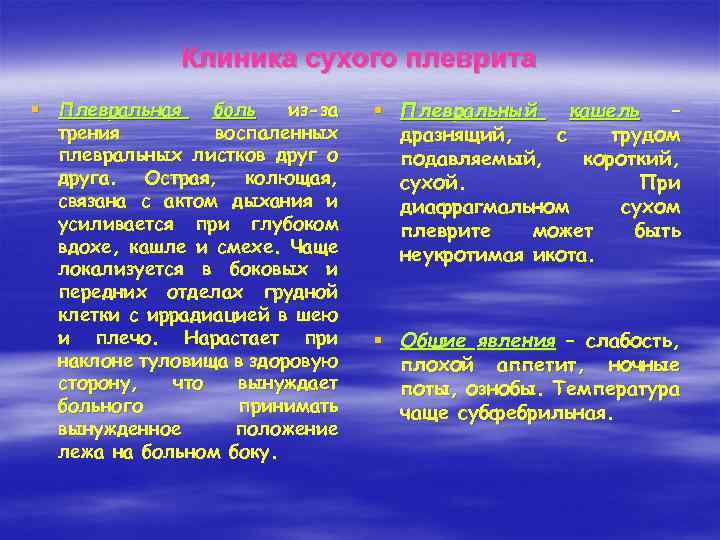 Клиника сухого плеврита

Плевральная боль из-за трения воспаленных плевральных листков друг о друга. Острая, колющая, связана с актом дыхания и усиливается при глубоком вдохе, кашле и смехе. Чаще локализуется в боковых и передних отделах грудной клетки с иррадиацией в шею и плечо. Нарастает при наклоне туловища в здоровую сторону, что вынуждает больного принимать вынужденное положение лежа на больном боку.

Плевральный кашель – дразнящий, с трудом подавляемый, короткий, сухой. При диафрагмальном сухом плеврите может быть неукротимая икота.

Общие явления – слабость, плохой аппетит, ночные поты, ознобы. Температура чаще субфебрильная.